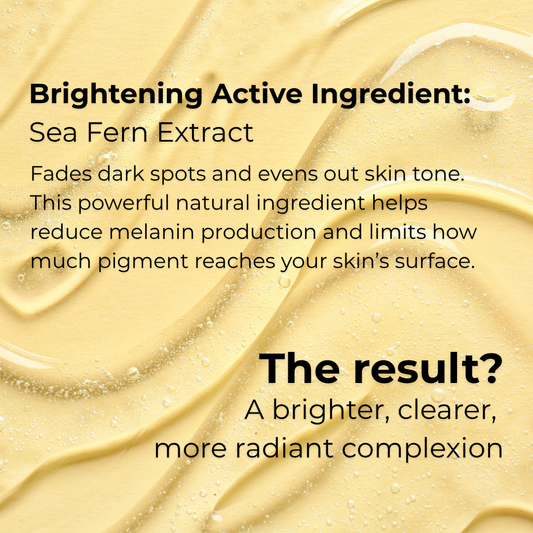 Brightening Active Ingredient:
Sea Fern Extract

Fades dark spots and evens out skin tone. This powerful natural ingredient helps reduce melanin production and limits how much pigment reaches your skin's surface.

The result?
A brighter, clearer, more radiant complexion